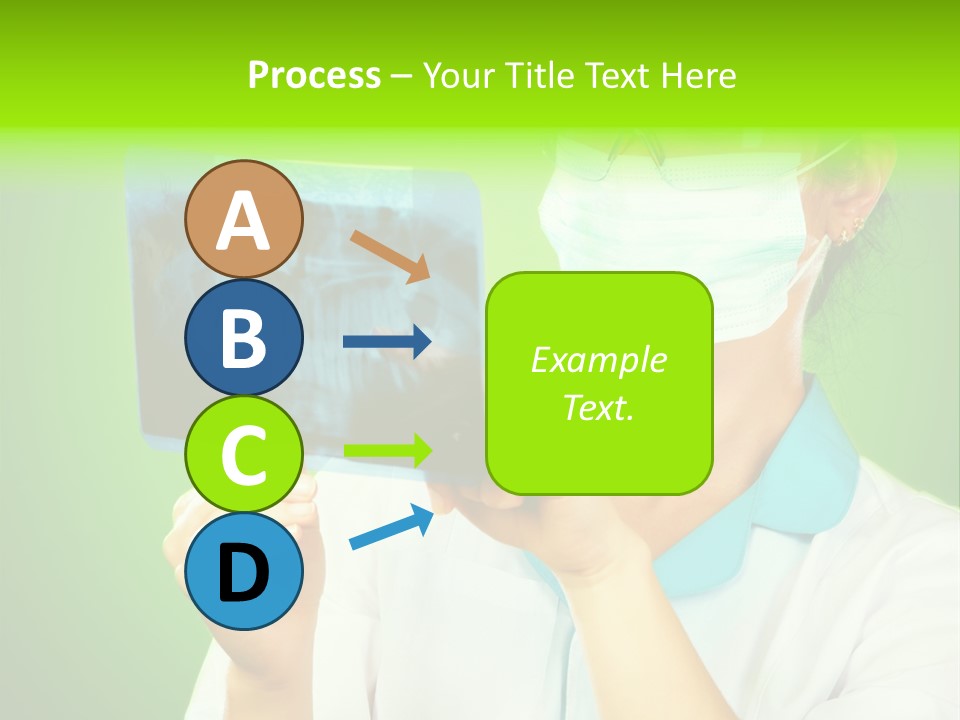 Process – Your Title Text Here

A

B

C

D

Example Text.